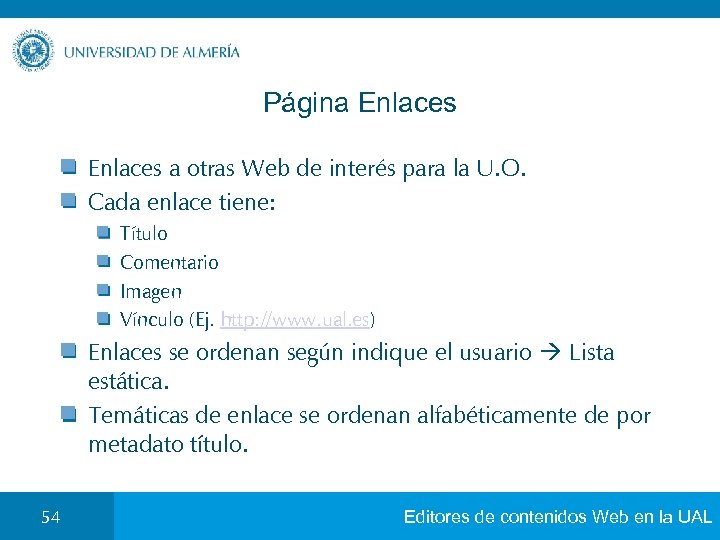 UNIVERSIDAD DE ALMERÍA

Página Enlaces

Enlaces a otras Web de interés para la U.O.

Cada enlace tiene:

Título

Comentario

Imagen

Vínculo (Ej. http://www.ual.es)

Enlaces se ordenan según indique el usuario → Lista estática.

Temáticas de enlace se ordenan alfabéticamente de por metadato título.

54

Editores de contenidos Web en la UAL